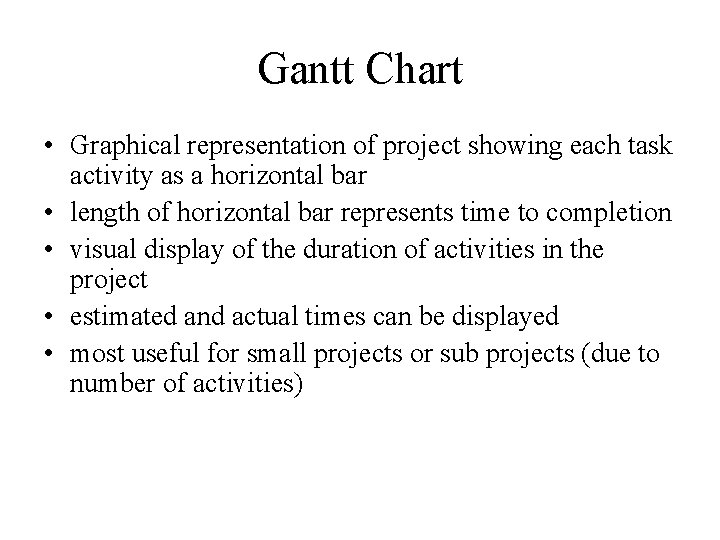 Gantt Chart

• Graphical representation of project showing each task activity as a horizontal bar
• length of horizontal bar represents time to completion
• visual display of the duration of activities in the project
• estimated and actual times can be displayed
• most useful for small projects or sub projects (due to number of activities)